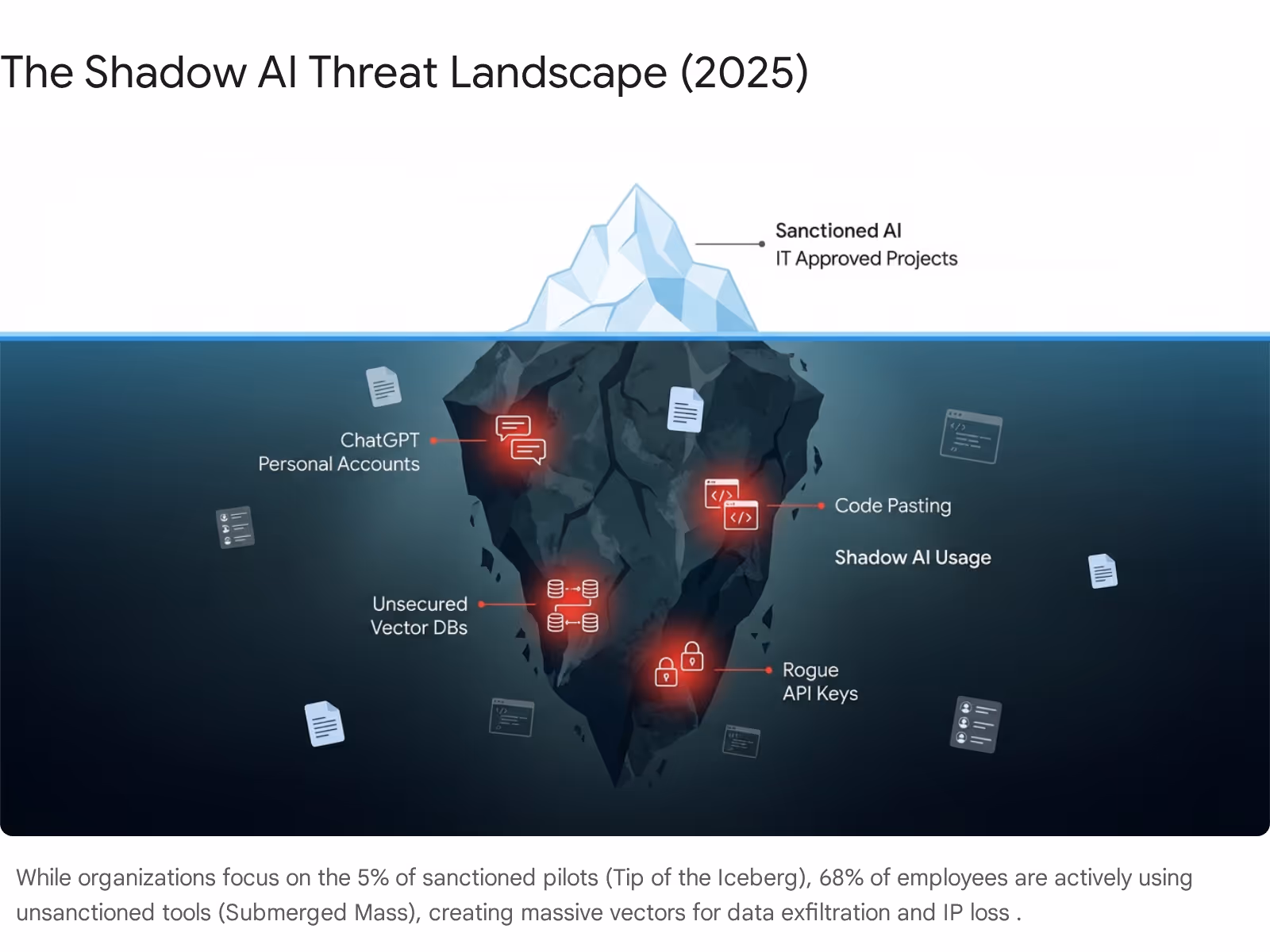 The Shadow AI Threat Landscape (2025)

Sanctioned AI
IT Approved Projects

ChatGPT
Personal Accounts

Code Pasting

Shadow AI Usage

Unsecured
Vector DBs

Rogue
API Keys

While organizations focus on the 5% of sanctioned pilots (Tip of the Iceberg), 68% of employees are actively using unsanctioned tools (Submerged Mass), creating massive vectors for data exfiltration and IP loss .